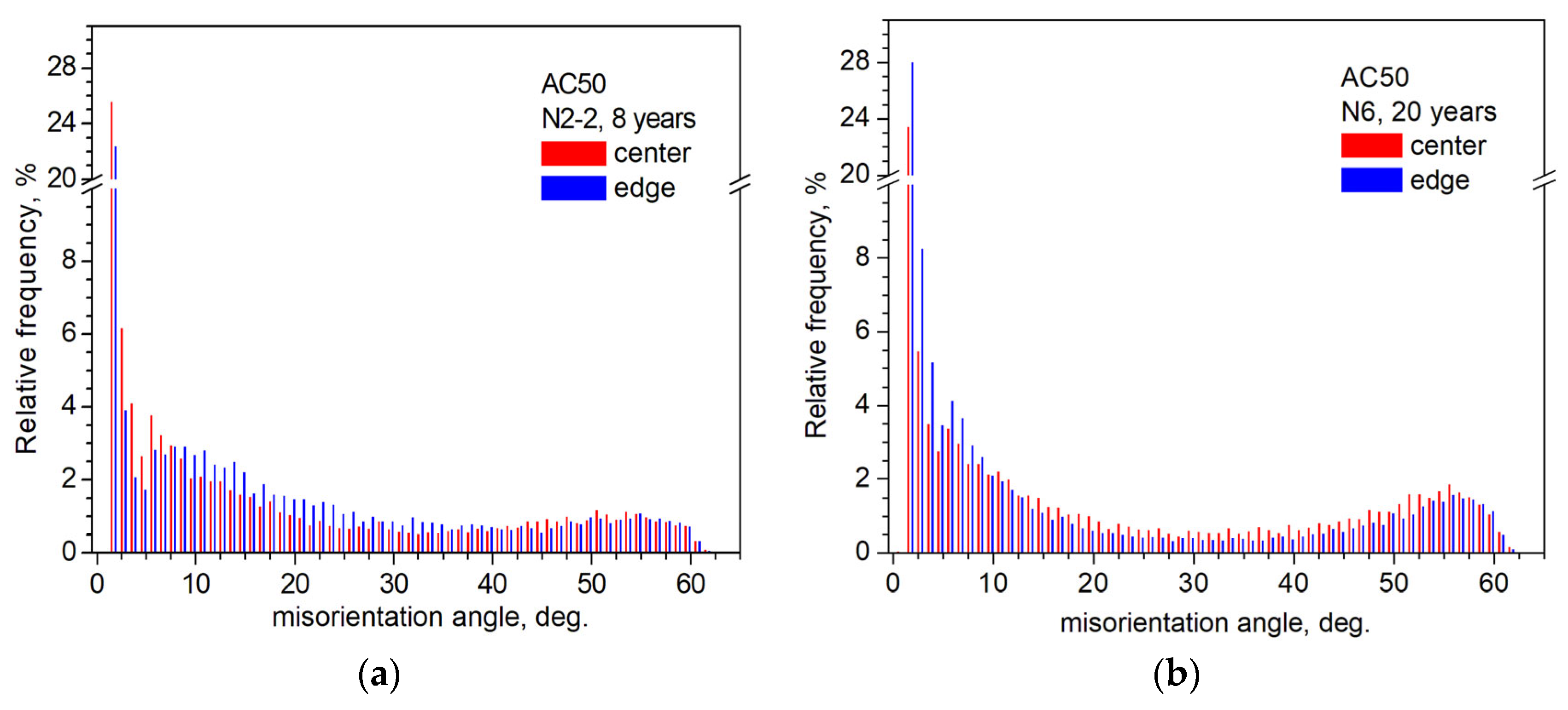 Relative frequency, %

28
24
20
8
6
4
2
0

AC50
N2-2, 8 years
center
edge

0 10 20 30 40 50 60
misorientation angle, deg.

(a)

Relative frequency, %

28
24
20
8
6
4
2
0

AC50
N6, 20 years
center
edge

0 10 20 30 40 50 60
misorientation angle, deg.

(b)